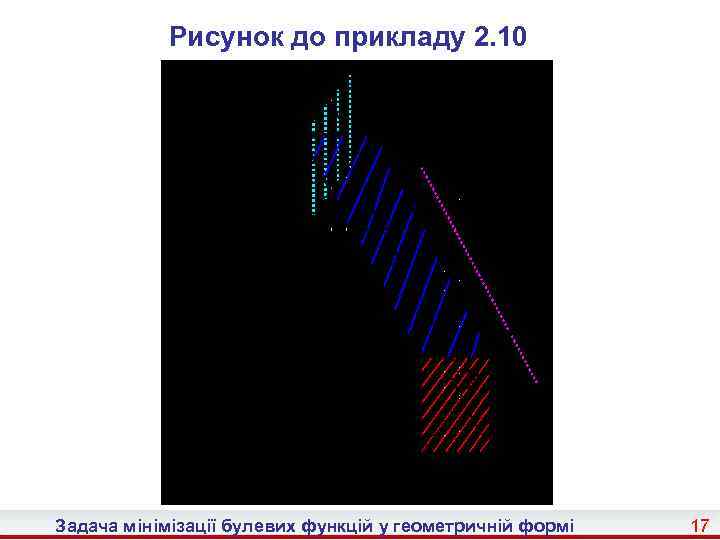 Рисунок до прикладу 2.10

Задача мінімізації булевих функцій у геометричній формі

17